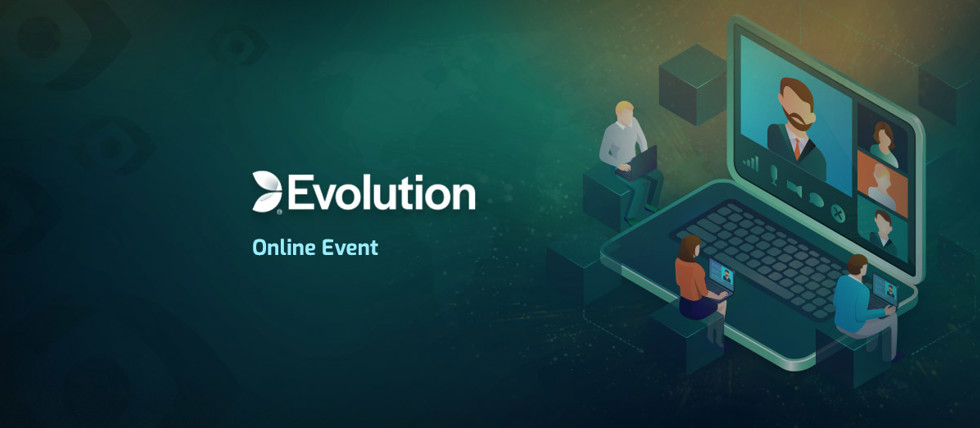 Evolution

Online Event